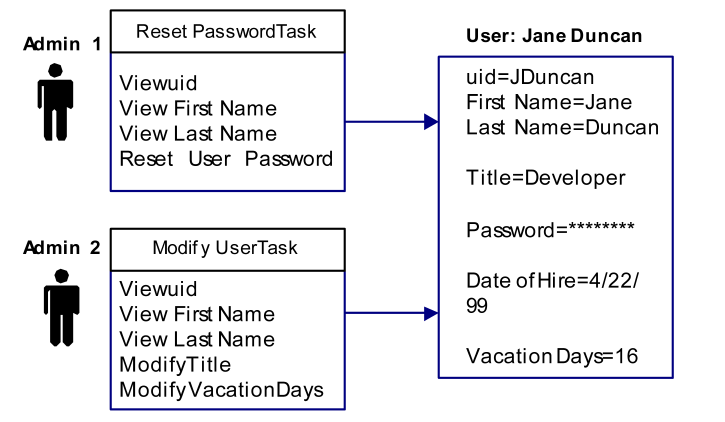 Admin 1

Reset PasswordTask

Viewuid
View First Name
View Last Name
Reset User Password

Admin 2

Modify UserTask

Viewuid
View First Name
View Last Name
ModifyTitle
ModifyVacationDays

User: Jane Duncan

uid=JDuncan
First Name=Jane
Last Name=Duncan

Title=Developer

Password=********

Date of Hire=4/22/99

Vacation Days=16